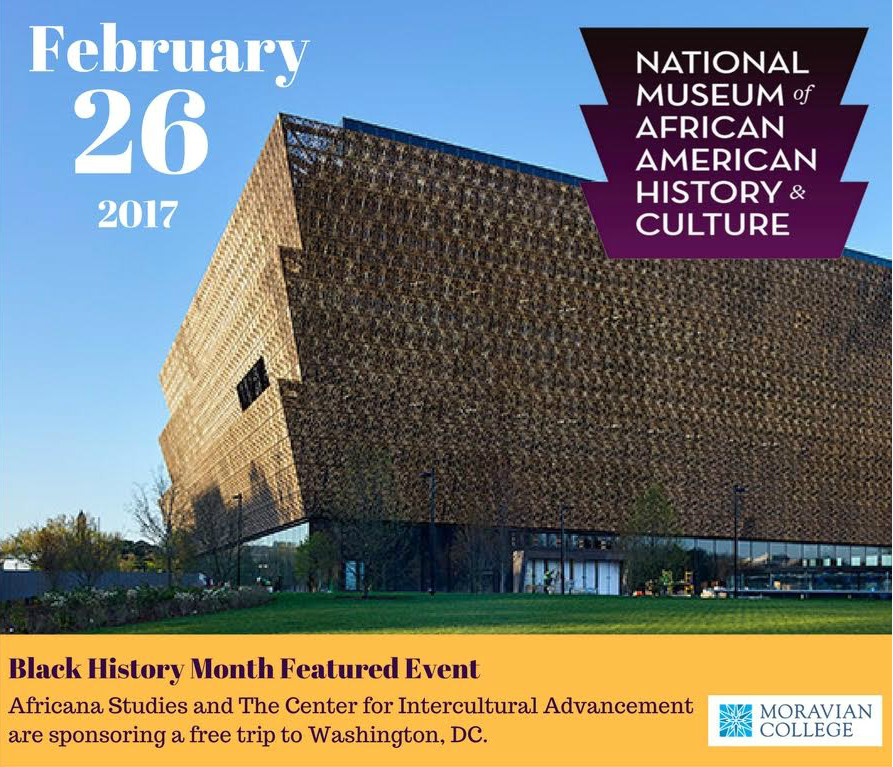 February
26
2017

NATIONAL MUSEUM of AFRICAN AMERICAN HISTORY & CULTURE

Black History Month Featured Event
Africana Studies and The Center for Intercultural Advancement are sponsoring a free trip to Washington, DC.

MORAVIAN COLLEGE